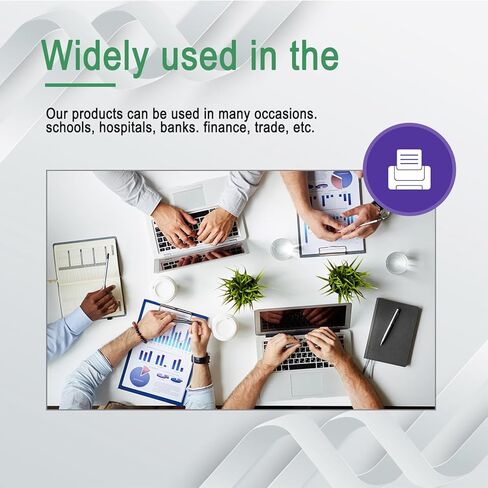 Widely used in the

Our products can be used in many occasions. schools, hospitals, banks. finance, trade, etc.